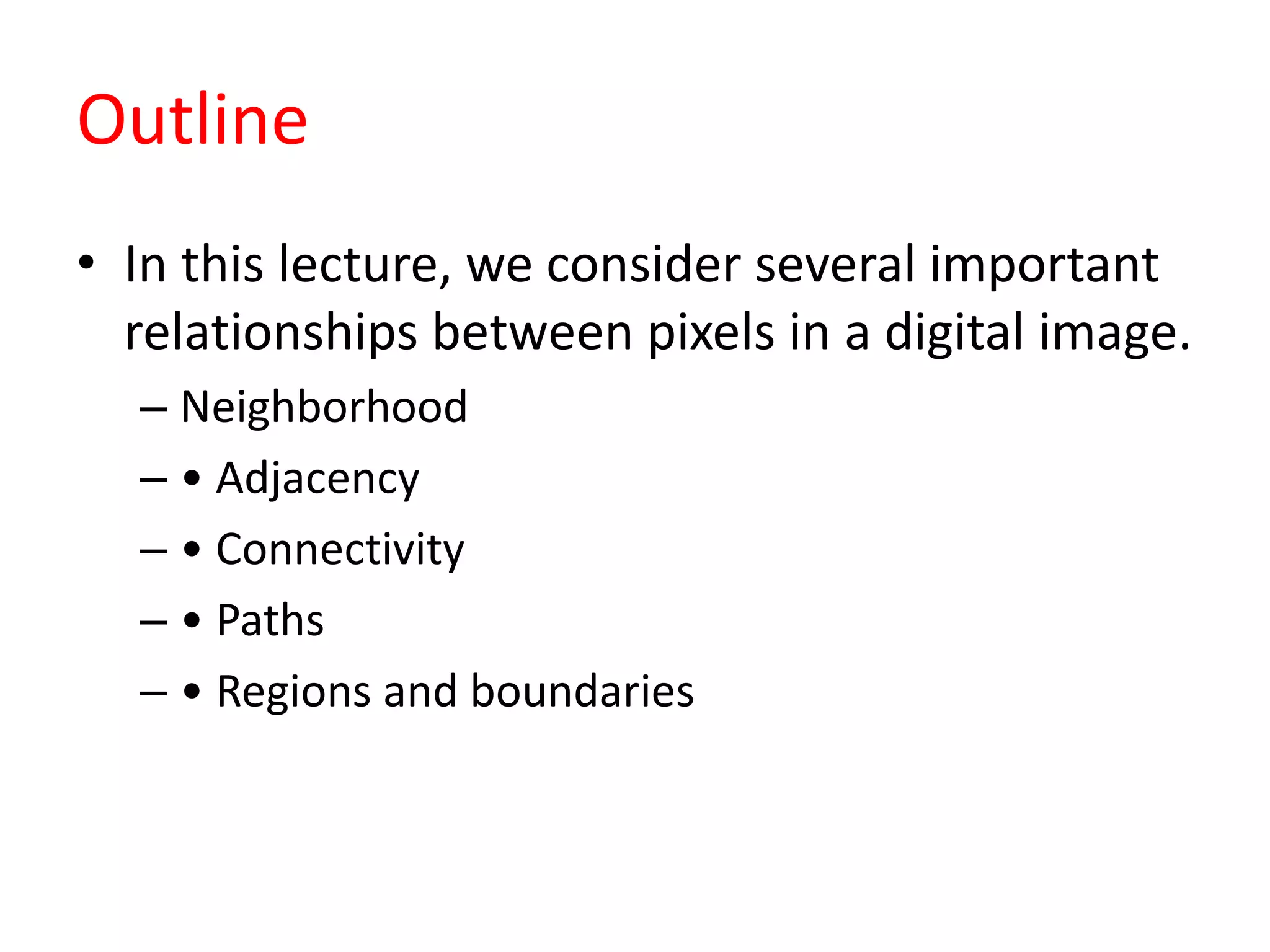 Outline

• In this lecture, we consider several important relationships between pixels in a digital image.

– Neighborhood
– • Adjacency
– • Connectivity
– • Paths
– • Regions and boundaries